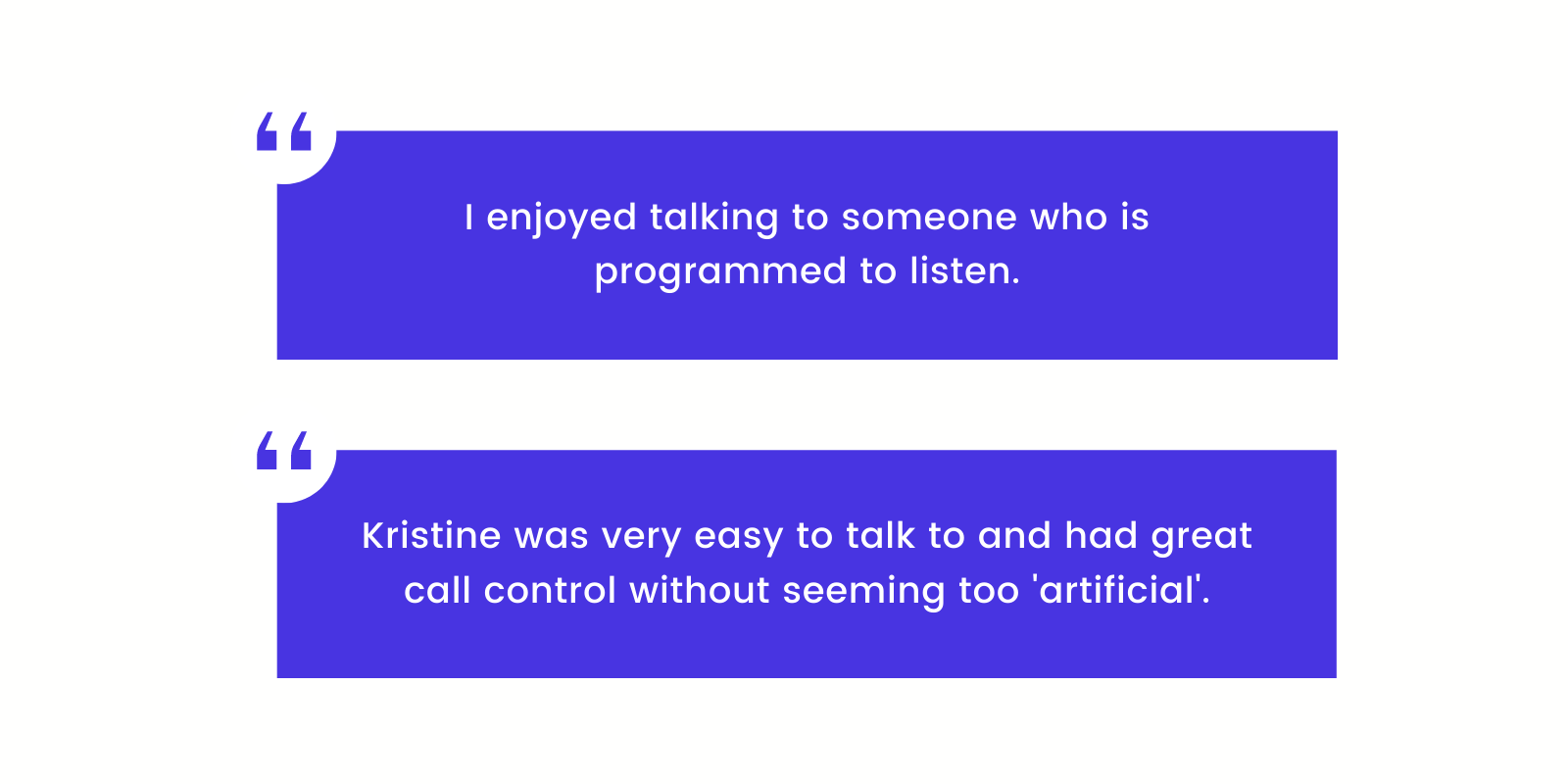 “

I enjoyed talking to someone who is programmed to listen.

“

Kristine was very easy to talk to and had great call control without seeming too 'artificial'.